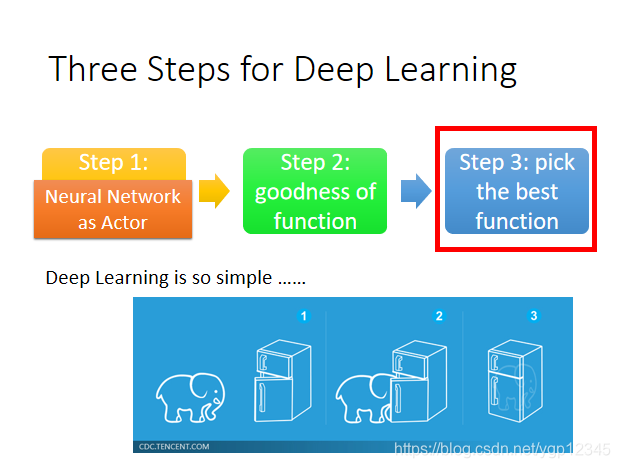 Three Steps for Deep Learning

Step 1:

Neural Network as Actor

Step 2: goodness of function

Step 3: pick the best function

Deep Learning is so simple ……

1

2

3

CDC.TENCENT.COM

https://blog.csdn.net/ygp12345